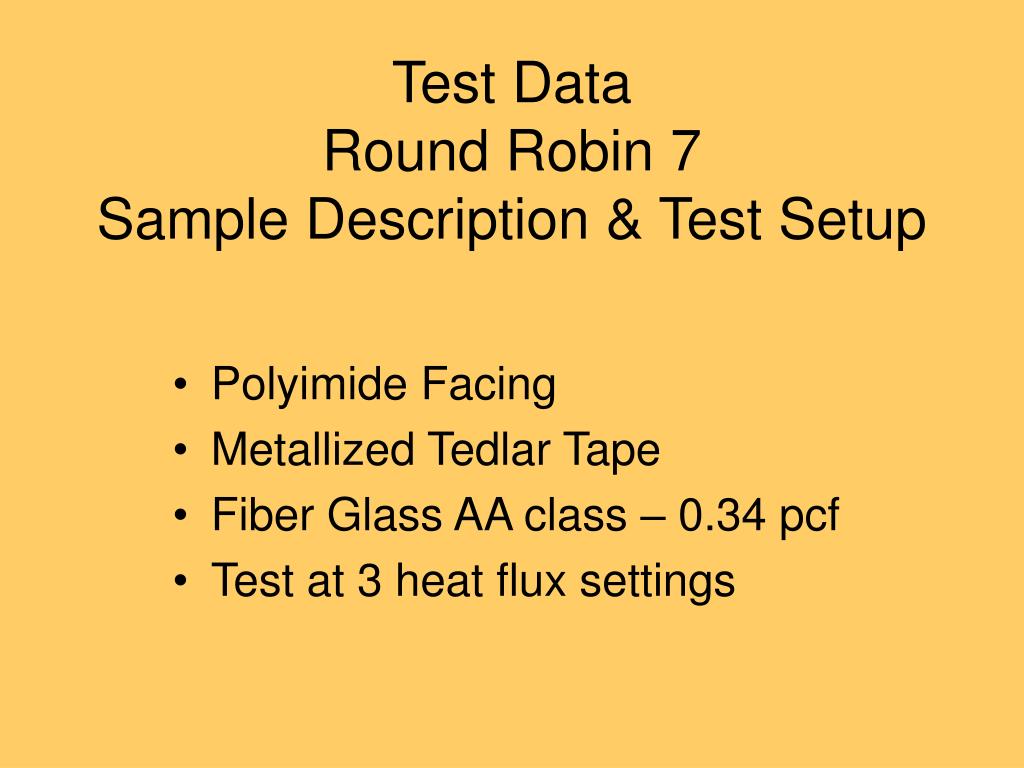 Test Data
Round Robin 7
Sample Description & Test Setup

• Polyimide Facing
• Metallized Tedlar Tape
• Fiber Glass AA class – 0.34 pcf
• Test at 3 heat flux settings